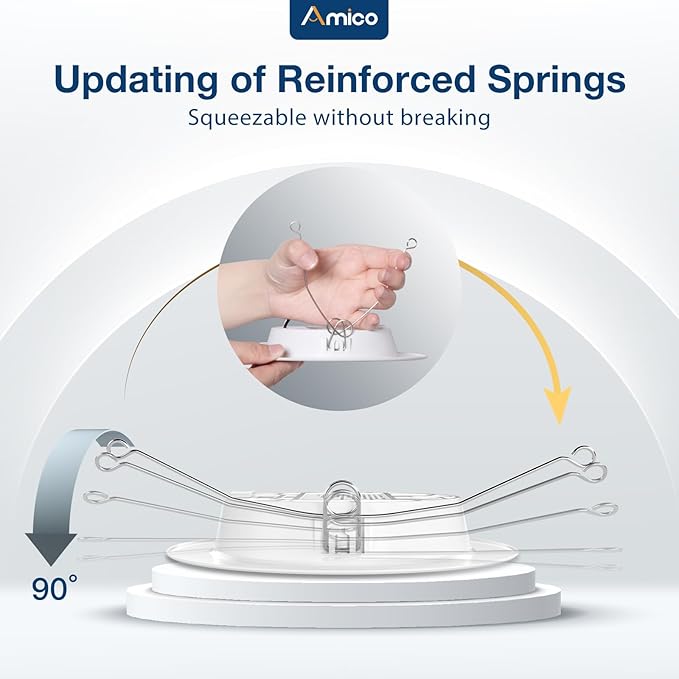 Amico

Updating of Reinforced Springs

Squeezable without breaking

90°